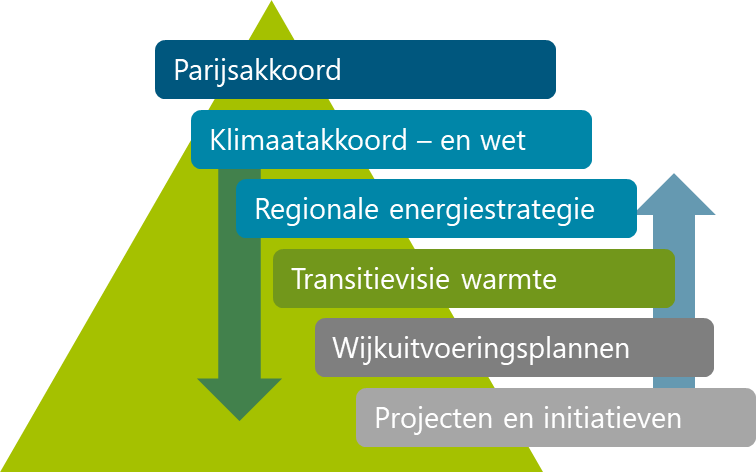 Parijsakkoord

Klimaatakkoord – en wet

Regionale energiestrategie

Transitievisie warmte

Wijkuitvoeringsplannen

Projecten en initiatieven